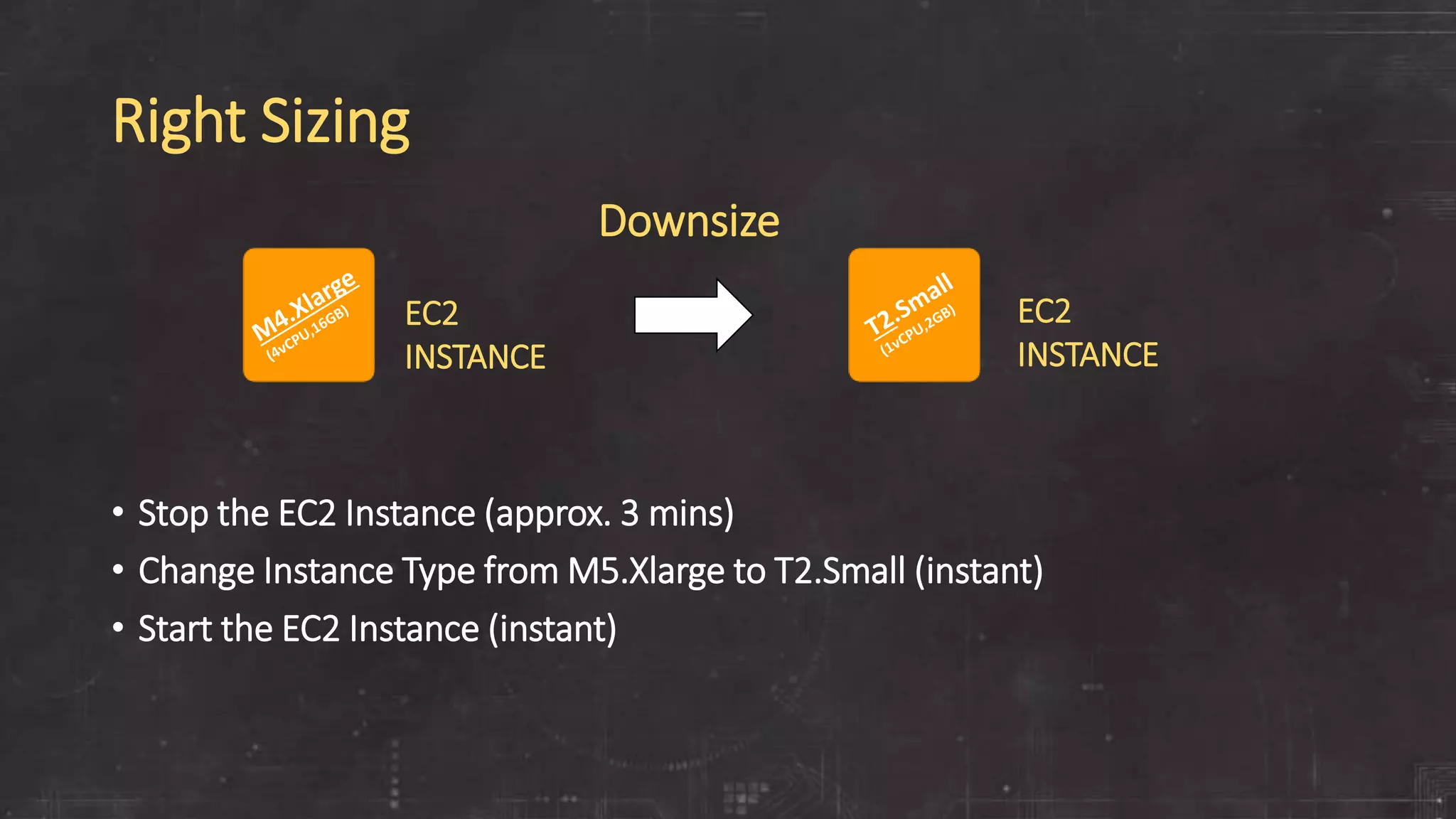 Right Sizing

Downsize

M4.Xlarge
(4vCPU,16GB)

EC2
INSTANCE

T2.Small
(1vCPU,2GB)

EC2
INSTANCE

• Stop the EC2 Instance (approx. 3 mins)
• Change Instance Type from M5.Xlarge to T2.Small (instant)
• Start the EC2 Instance (instant)